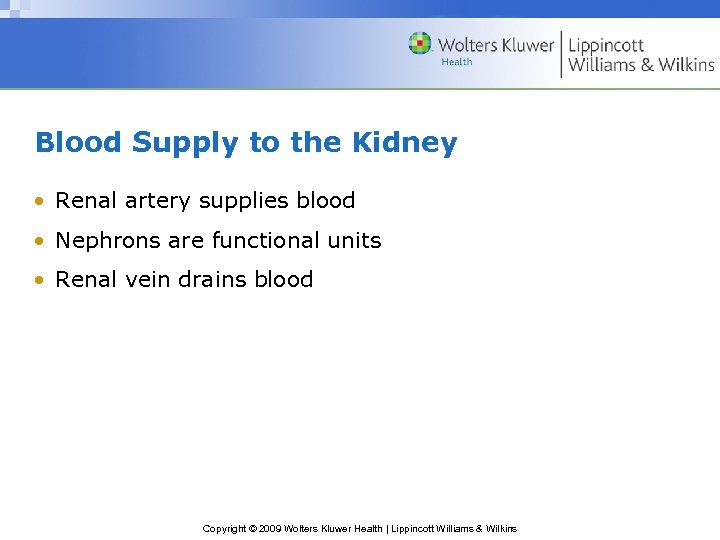 Wolters Kluwer Health | Lippincott Williams & Wilkins

Blood Supply to the Kidney

• Renal artery supplies blood
• Nephrons are functional units
• Renal vein drains blood

Copyright © 2009 Wolters Kluwer Health | Lippincott Williams & Wilkins